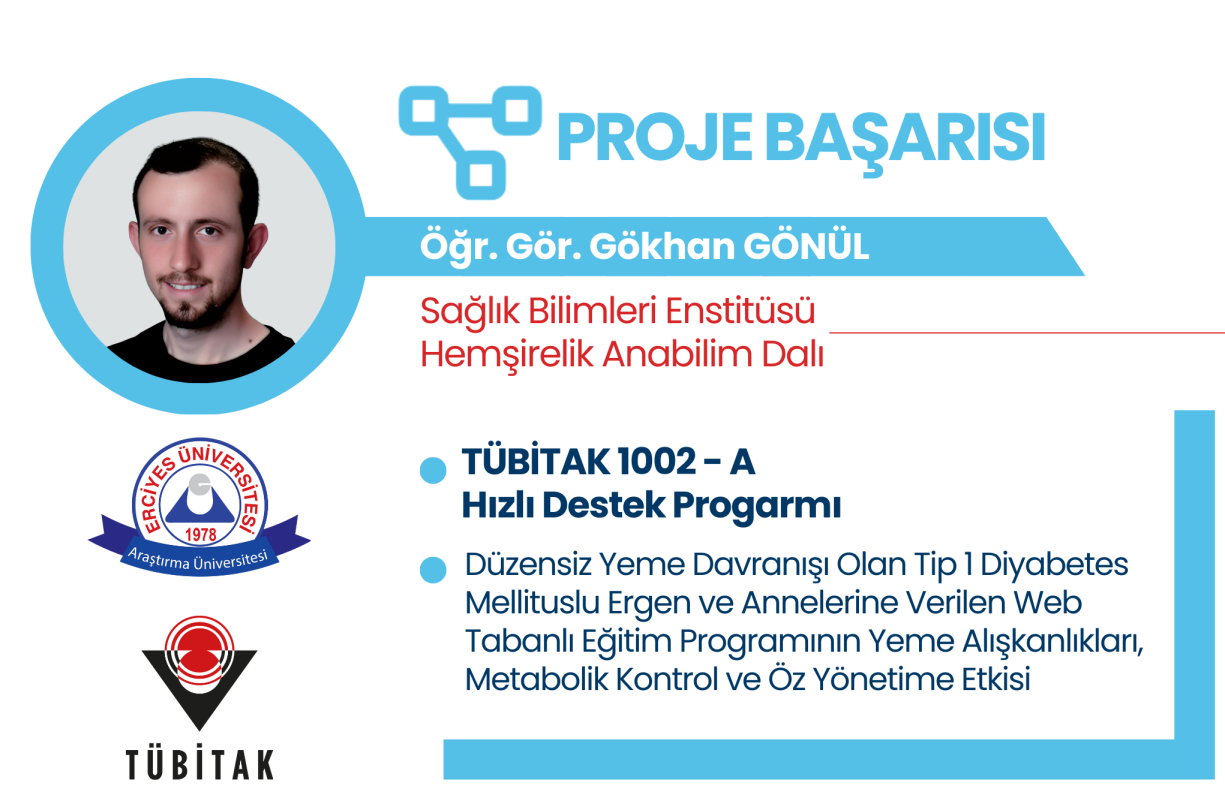 PROJE BAŞARISI

Öğr. Gör. Gökhan GÖNÜL

Sağlık Bilimleri Enstitüsü
Hemşirelik Anabilim Dalı

ERCİYES ÜNİVERSİTESİ
1978
Araştırma Üniversitesi

TÜBİTAK

TÜBİTAK 1002 - A
Hızlı Destek Progarmı

Düzensiz Yeme Davranışı Olan Tip 1 Diyabetes Mellituslu Ergen ve Annelerine Verilen Web Tabanlı Eğitim Programının Yeme Alışkanlıkları, Metabolik Kontrol ve Öz Yönetime Etkisi